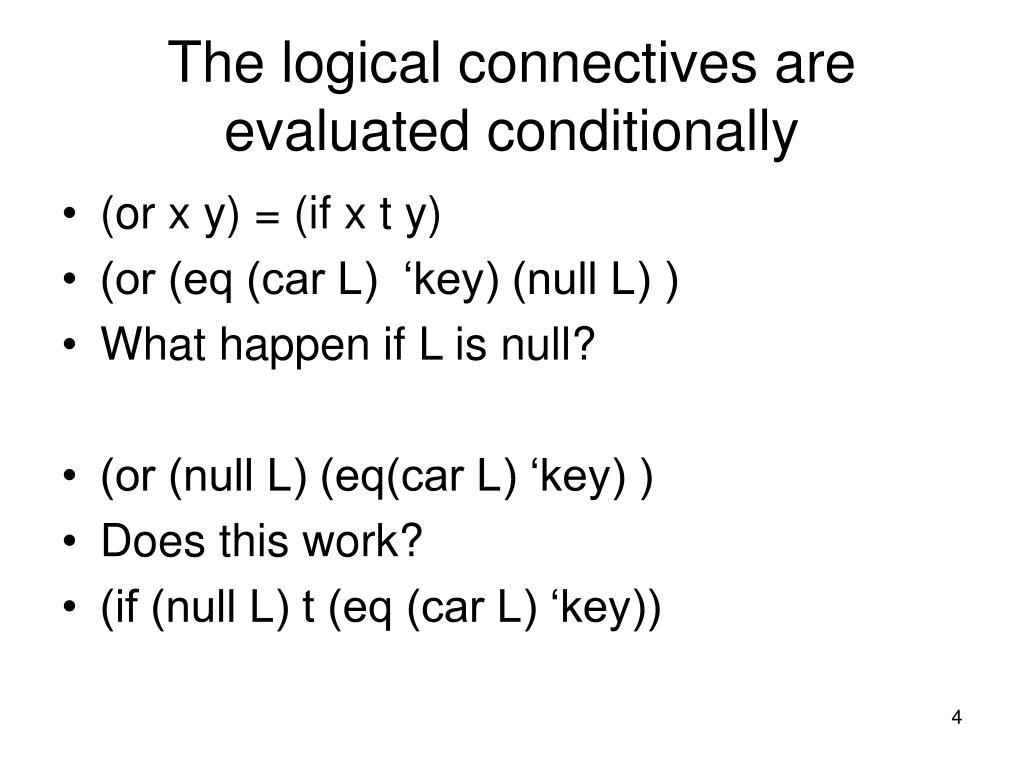 The logical connectives are evaluated conditionally

• (or x y) = (if x t y)
• (or (eq (car L) ‘key) (null L) )
• What happen if L is null?

• (or (null L) (eq(car L) ‘key) )
• Does this work?
• (if (null L) t (eq (car L) ‘key))

4